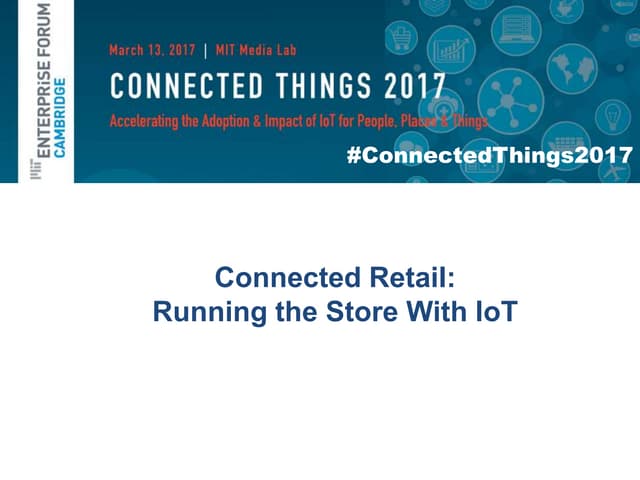 MIT ENTERPRiSE FORUM CAMBRIDGE

March 13, 2017 | MIT Media Lab

CONNECTED THINGS 2017

Accelerating the Adoption & Impact of IoT for People, Places & Things

#ConnectedThings2017

Connected Retail:
Running the Store With IoT